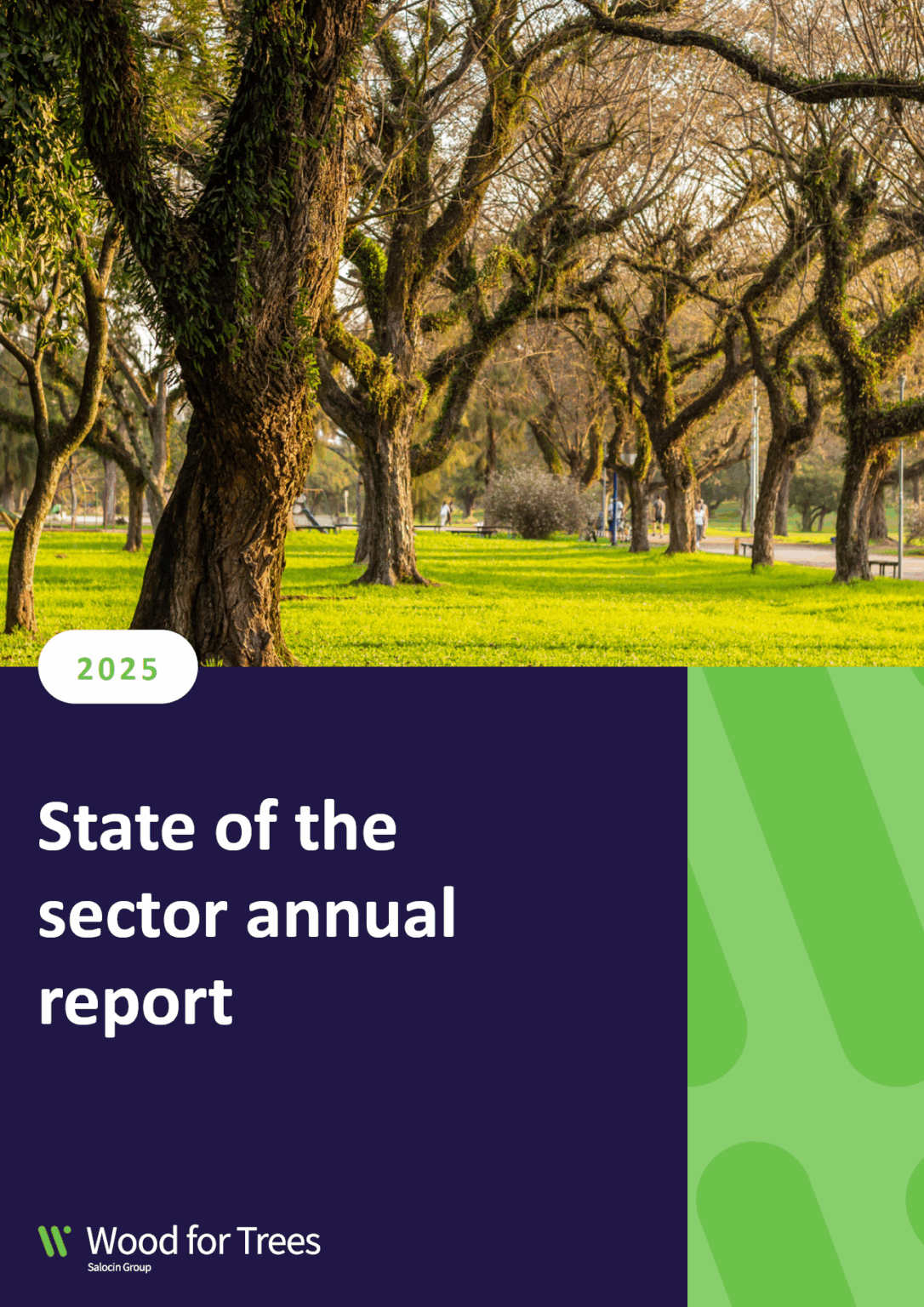 2025

State of the sector annual report

Wood for Trees
Salocin Group